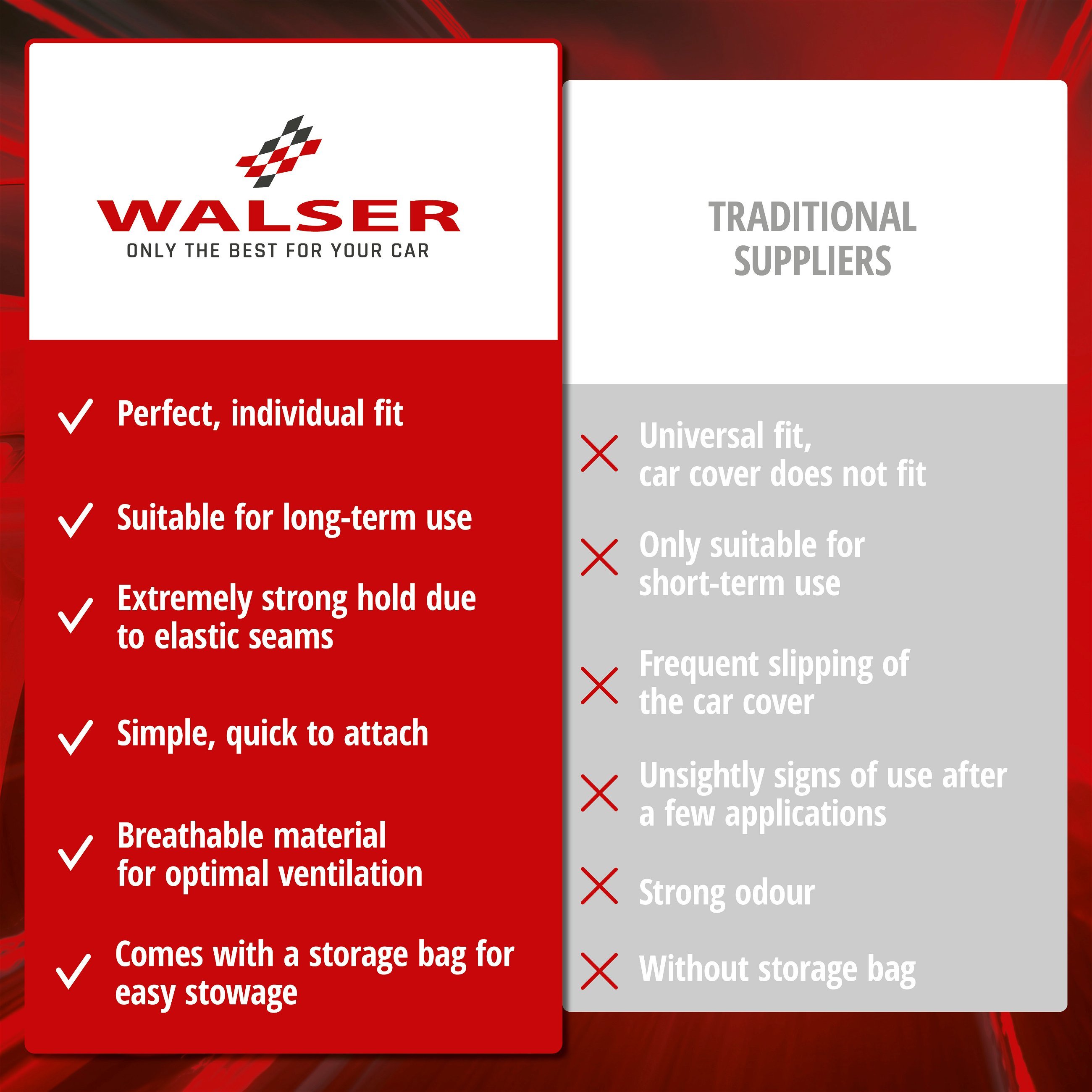 WALSER
ONLY THE BEST FOR YOUR CAR

Perfect, individual fit

Suitable for long-term use

Extremely strong hold due to elastic seams

Simple, quick to attach

Breathable material for optimal ventilation

Comes with a storage bag for easy stowage

TRADITIONAL SUPPLIERS

Universal fit, car cover does not fit

Only suitable for short-term use

Frequent slipping of the car cover

Unsightly signs of use after a few applications

Strong odour

Without storage bag